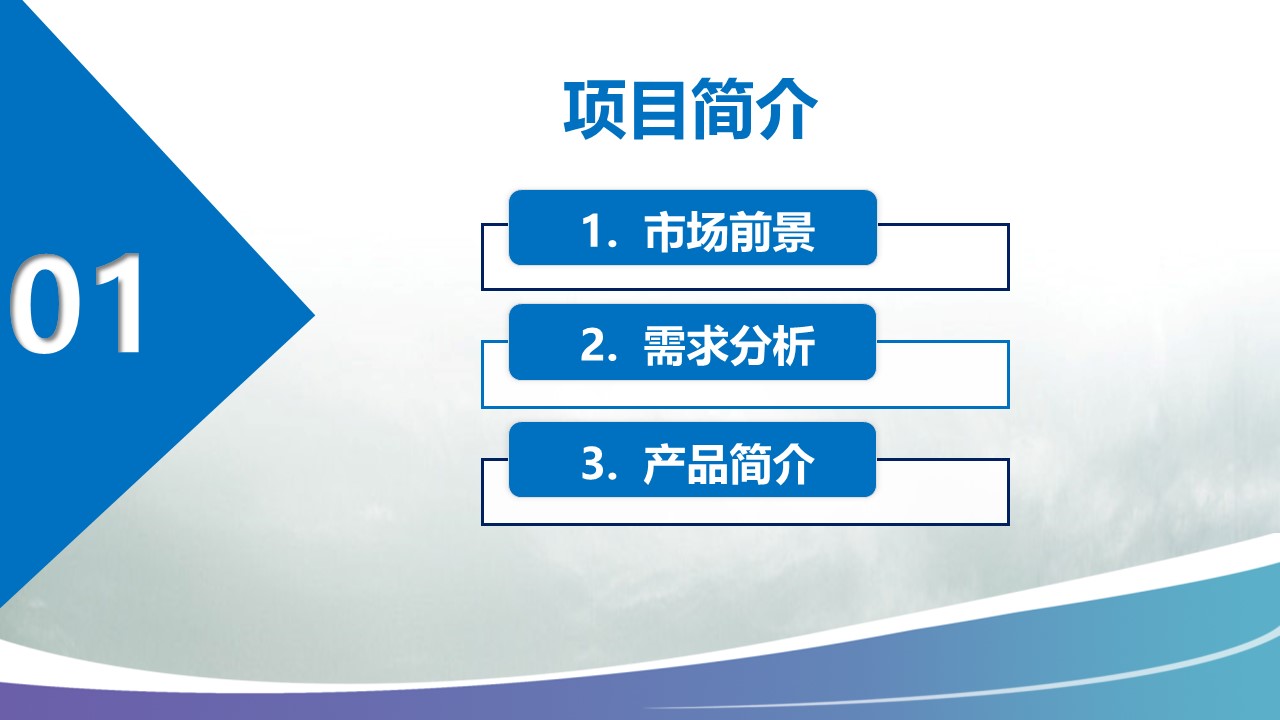 01

项目简介

1. 市场前景

2. 需求分析

3. 产品简介